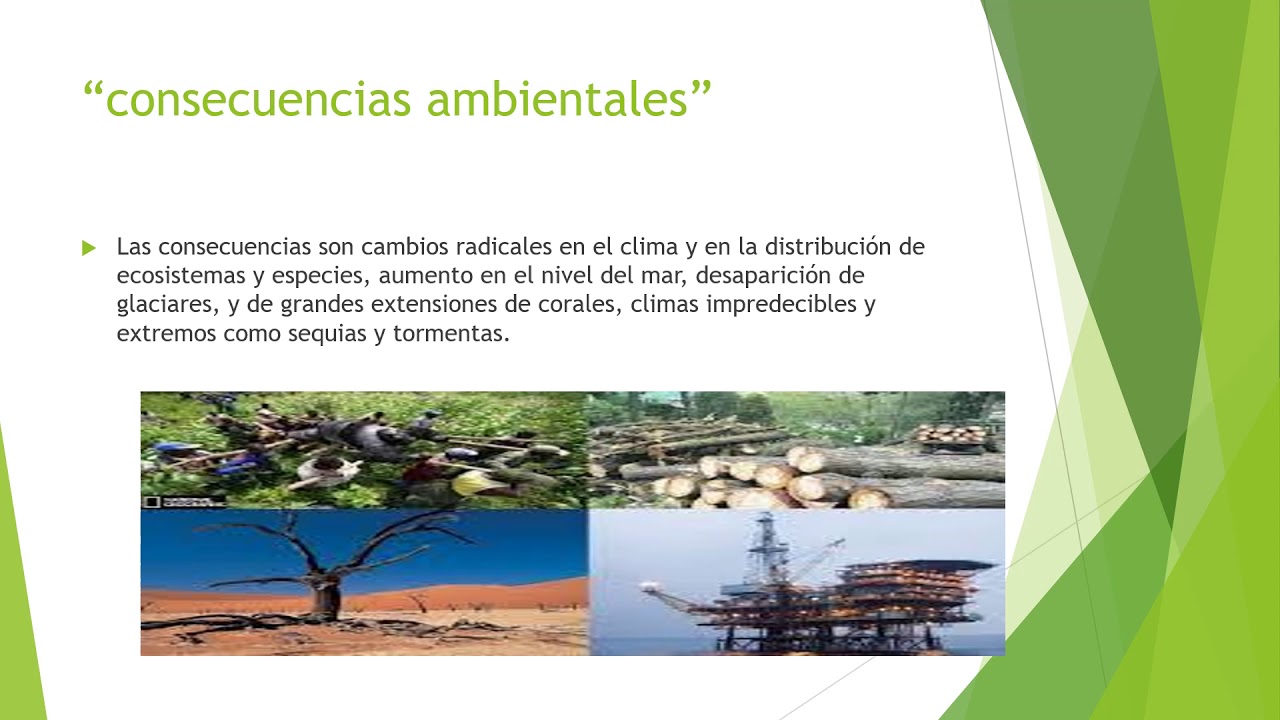 “consecuencias ambientales”

Las consecuencias son cambios radicales en el clima y en la distribución de ecosistemas y especies, aumento en el nivel del mar, desaparición de glaciares, y de grandes extensiones de corales, climas impredecibles y extremos como sequias y tormentas.